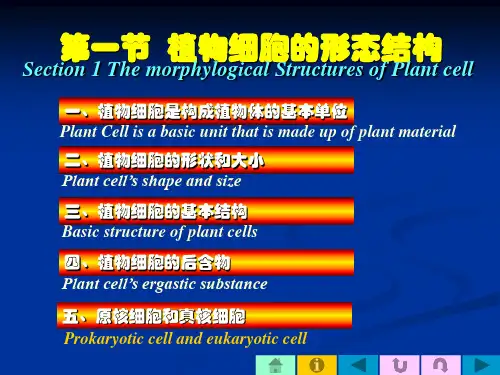 第一节 植物细胞的形态结构
Section 1 The morphylogical Structures of Plant cell

一、植物细胞是构成植物体的基本单位
Plant Cell is a basic unit that is made up of plant material

二、植物细胞的形状和大小
Plant cell's shape and size

三、植物细胞的基本结构
Basic structure of plant cells

四、植物细胞的后含物
Plant cell's ergastic substance

五、原核细胞和真核细胞
Prokaryotic cell and eukaryotic cell